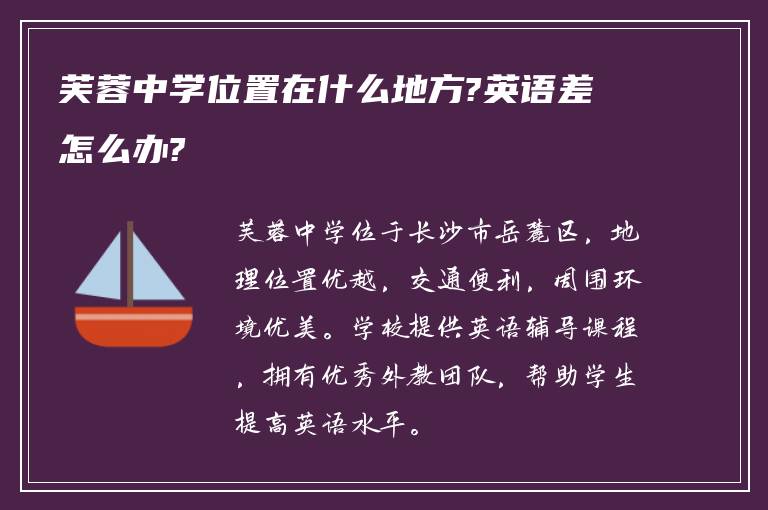 芙蓉中学位置在什么地方?英语差怎么办?

芙蓉中学位于长沙市岳麓区，地理位置优越，交通便利，周围环境优美。学校提供英语辅导课程，拥有优秀外教团队，帮助学生提高英语水平。